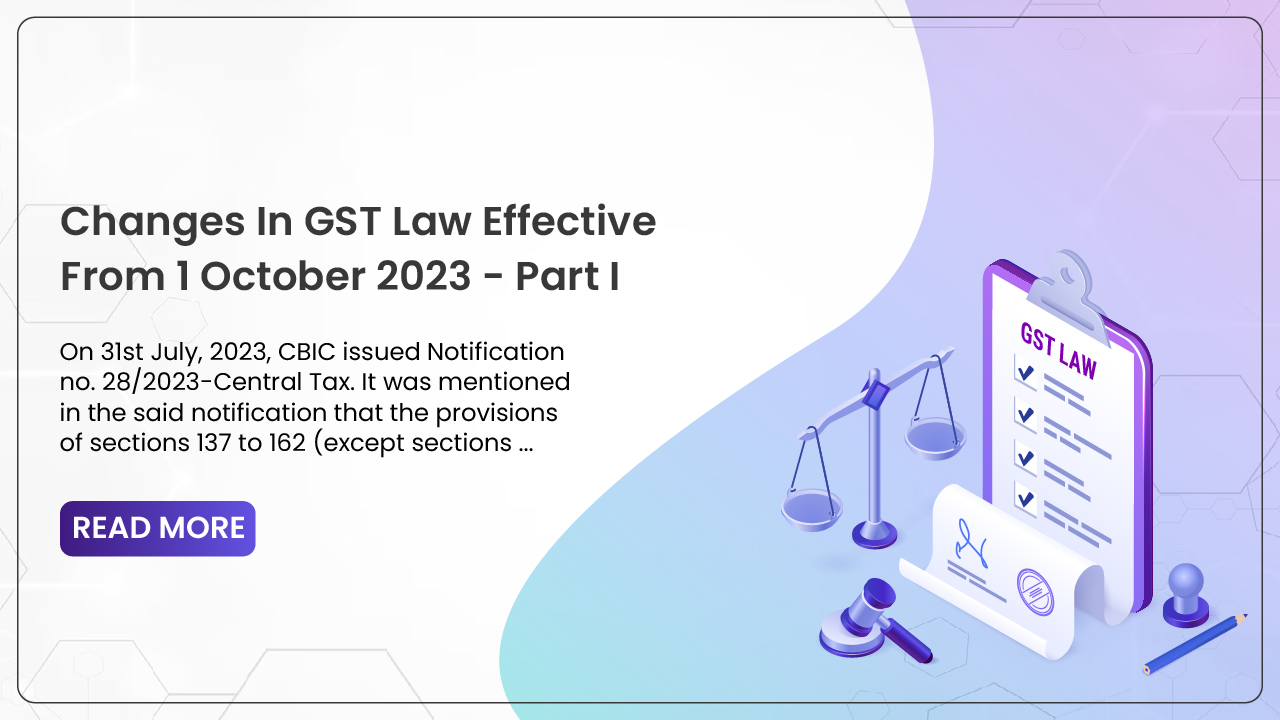 Changes In GST Law Effective From 1 October 2023 - Part I

On 31st July, 2023, CBIC issued Notification no. 28/2023-Central Tax. It was mentioned in the said notification that the provisions of sections 137 to 162 (except sections ...

READ MORE

GST LAW